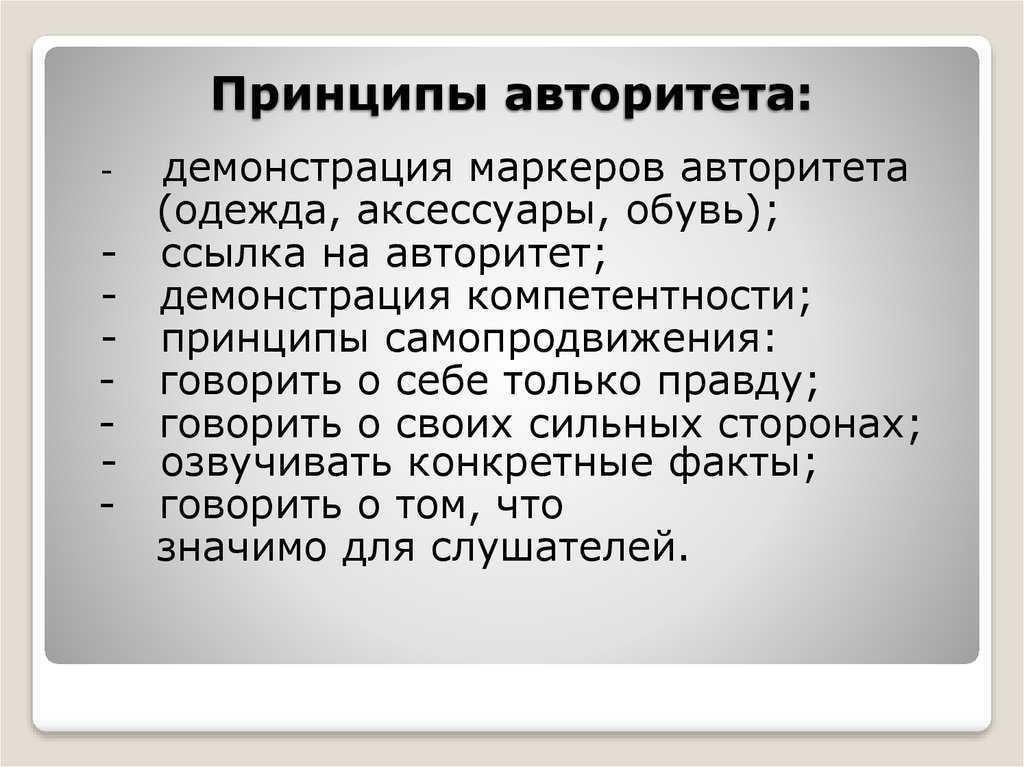 Принципы авторитета:

- демонстрация маркеров авторитета (одежда, аксессуары, обувь);
- ссылка на авторитет;
- демонстрация компетентности;
- принципы самопродвижения:
- говорить о себе только правду;
- говорить о своих сильных сторонах;
- озвучивать конкретные факты;
- говорить о том, что значимо для слушателей.